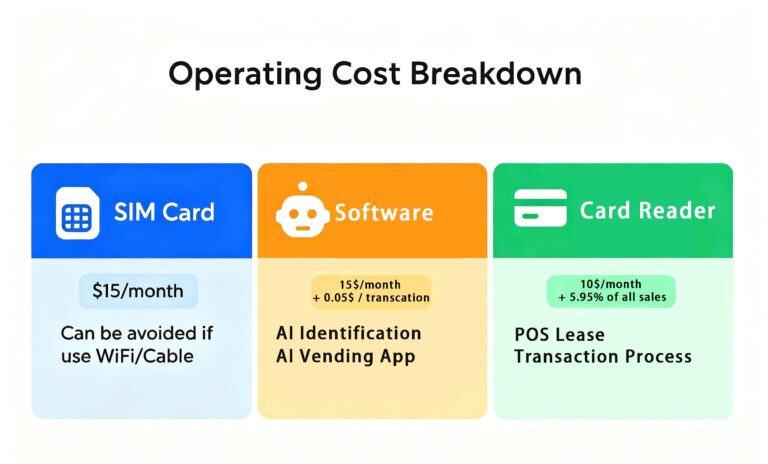 Operating Cost Breakdown

SIM Card

\$15/month

Can be avoided if use WiFi/Cable

Software

15\$/month + 0.05\$ / transcation

AI Identification
AI Vending App

Card Reader

10\$/month + 5.95% of all sales

POS Lease
Transaction Process